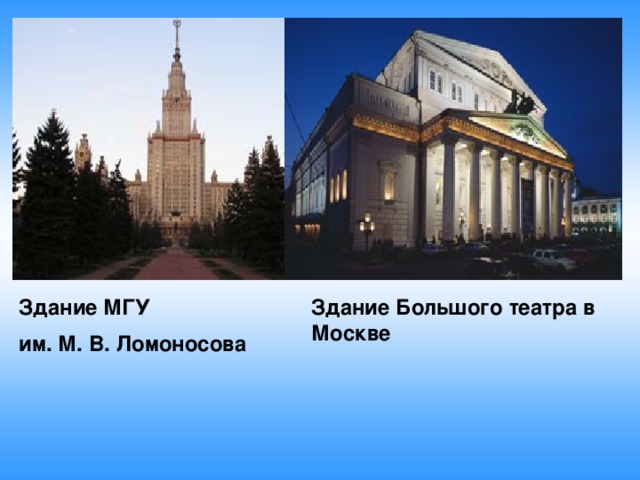 Здание МГУ

им. М. В. Ломоносова

Здание Большого театра в Москве